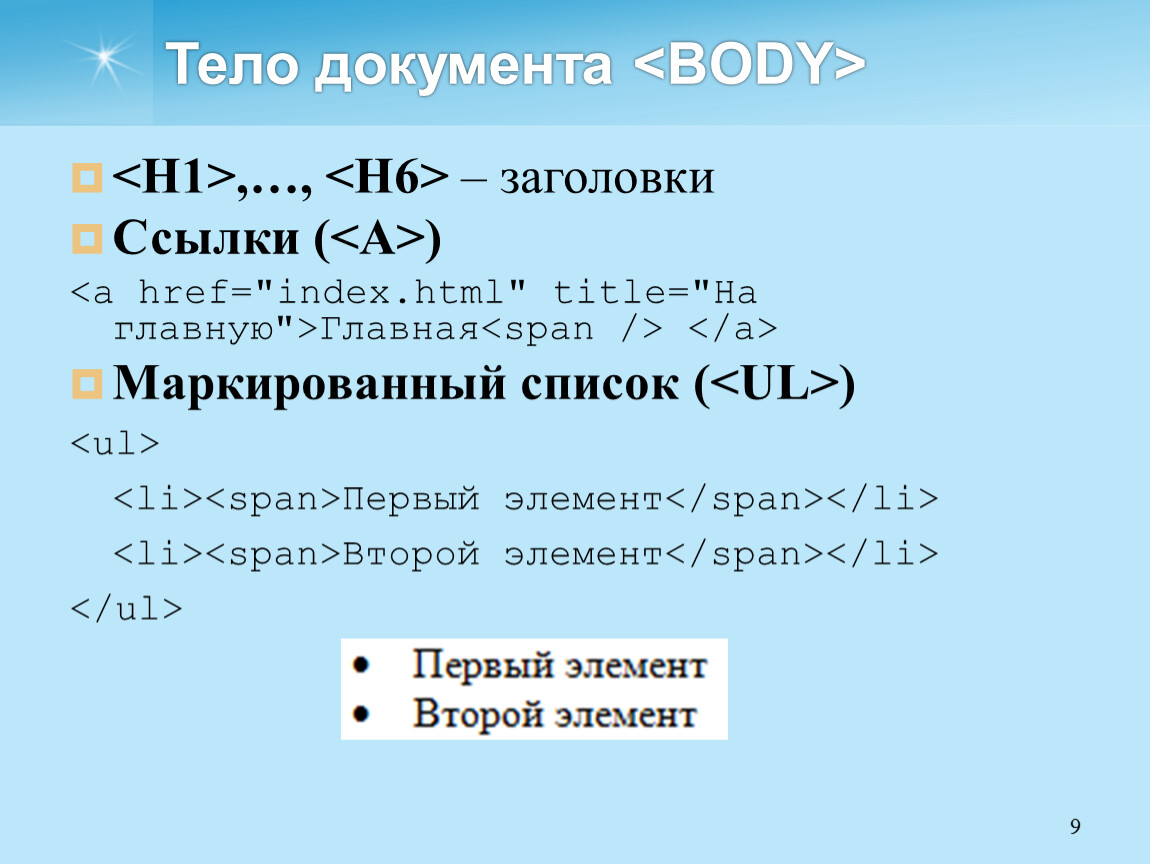 Тело документа <BODY>

<H1>,…, <H6> – заголовки

Ссылки (<A>)

<a href="index.html" title="На главную">Главная<span /> </a>

Маркированный список (<UL>)

<ul>

<li><span>Первый элемент</span></li>

<li><span>Второй элемент</span></li>

</ul>

• Первый элемент
• Второй элемент

9